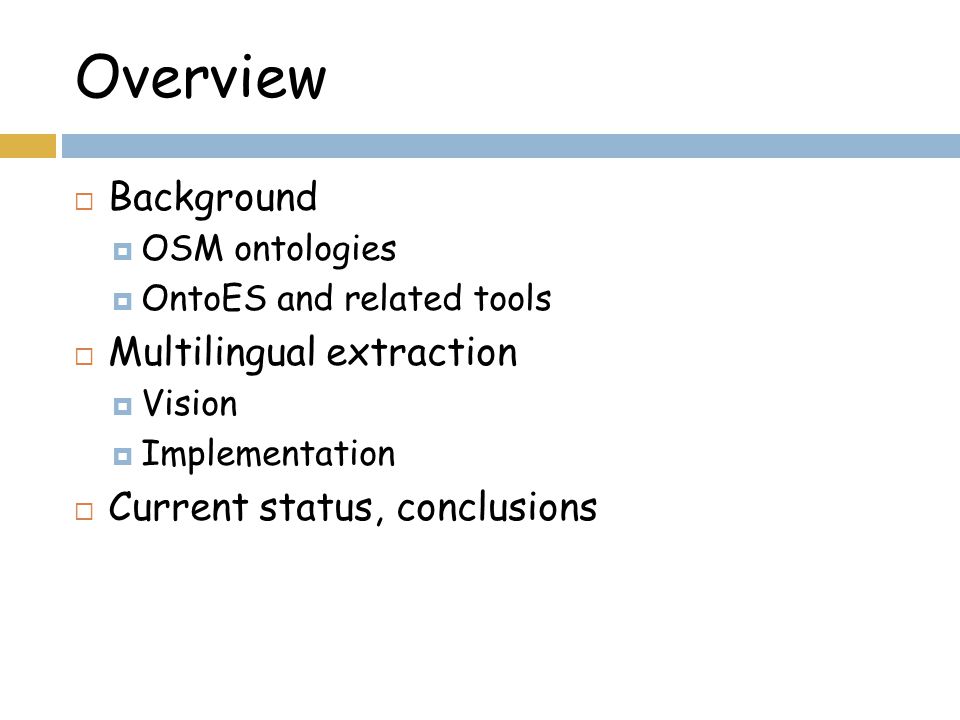 Overview

Background
OSM ontologies
OntoES and related tools
Multilingual extraction
Vision
Implementation
Current status, conclusions